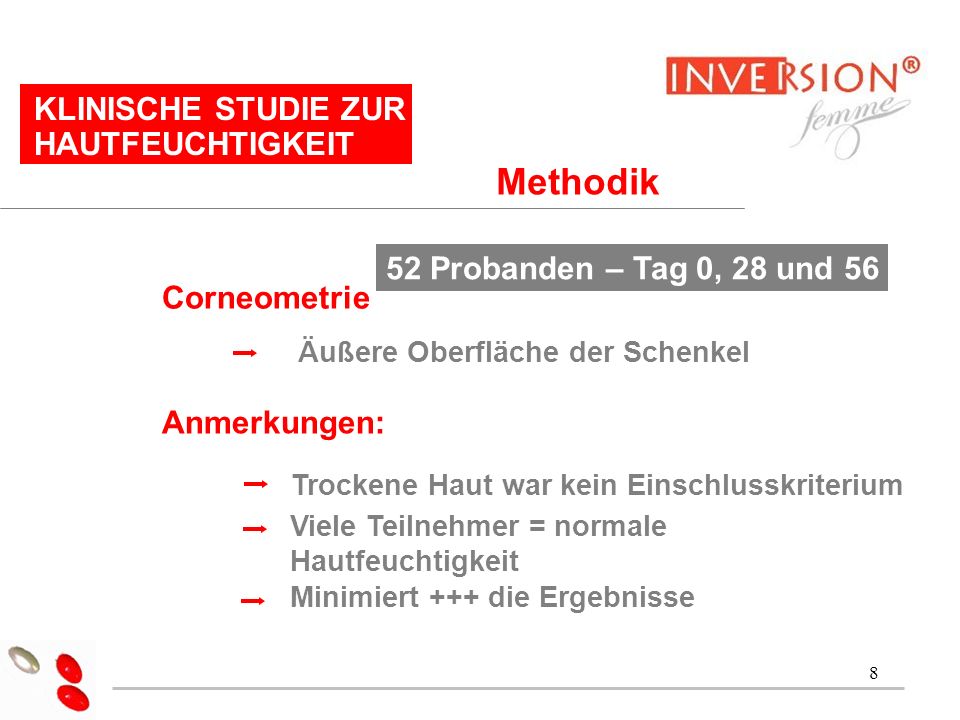 KLINISCHE STUDIE ZUR HAUTFEUCHTIGKEIT

INVERSION®
femme

Methodik

52 Probanden – Tag 0, 28 und 56

Corneometrie

Äußere Oberfläche der Schenkel

Anmerkungen:

Trockene Haut war kein Einschlusskriterium

Viele Teilnehmer = normale Hautfeuchtigkeit

Minimiert +++ die Ergebnisse

8